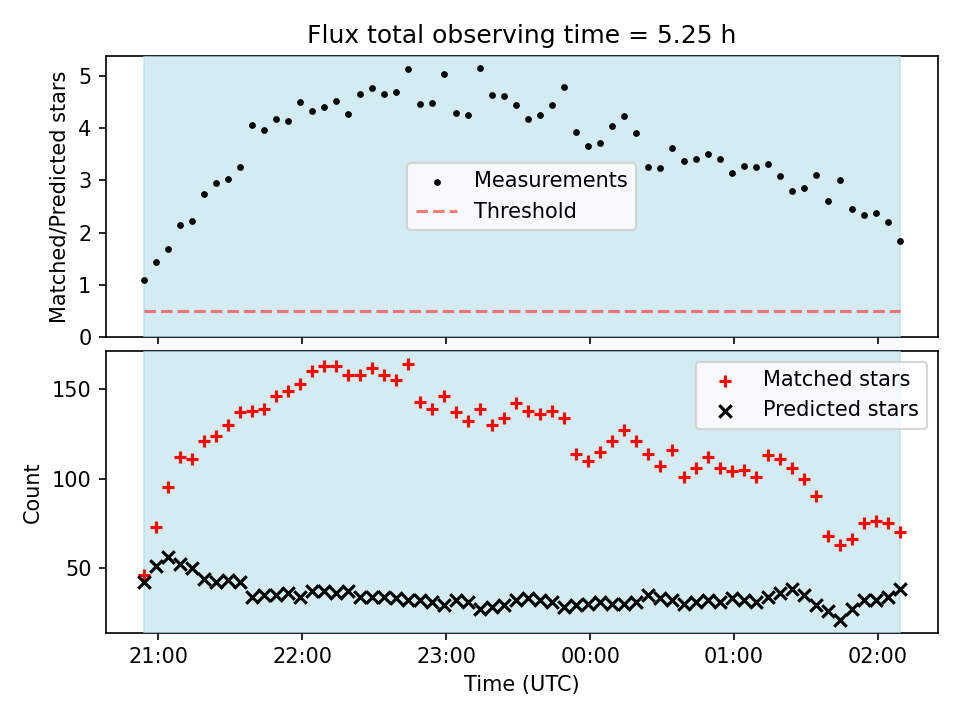 Flux total observing time = 5.25 h

Matched/Predicted stars

5
4
3
2
1
0

Measurements
Threshold

Count

150
100
50

Matched stars
Predicted stars

21:00
22:00
23:00
00:00
01:00
02:00

Time (UTC)